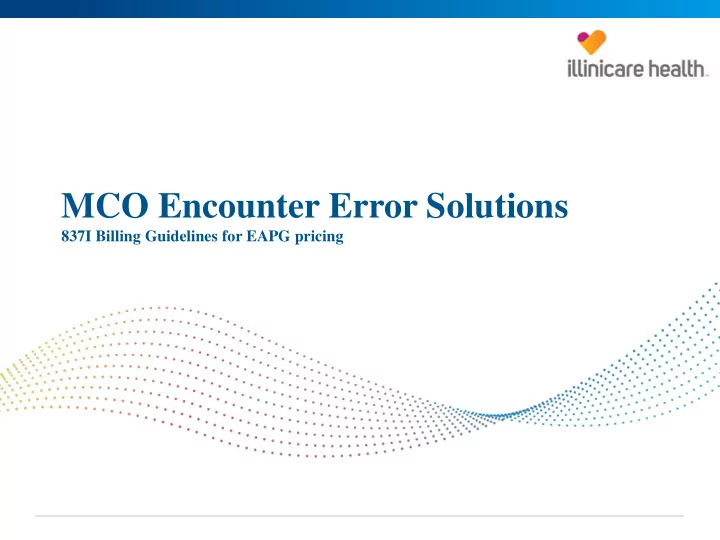 illinicare health

MCO Encounter Error Solutions
837I Billing Guidelines for EAPG pricing